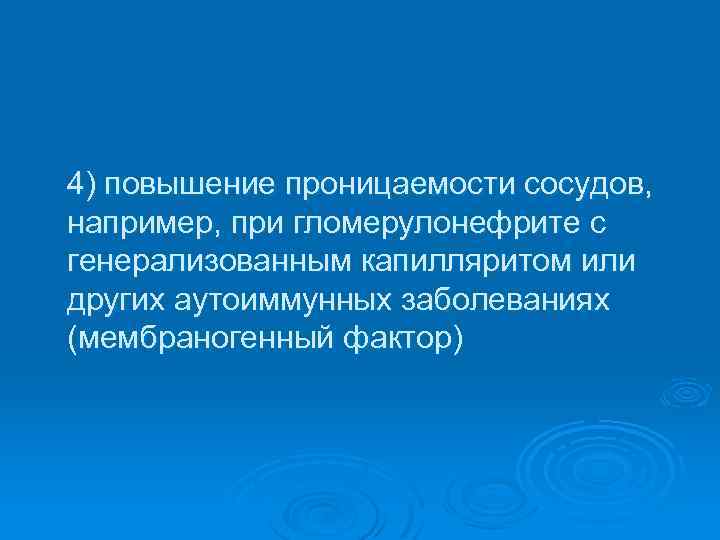 4) повышение проницаемости сосудов, например, при гломерулонефрите с генерализованным капилляритом или других аутоиммунных заболеваниях (мембраногенный фактор)